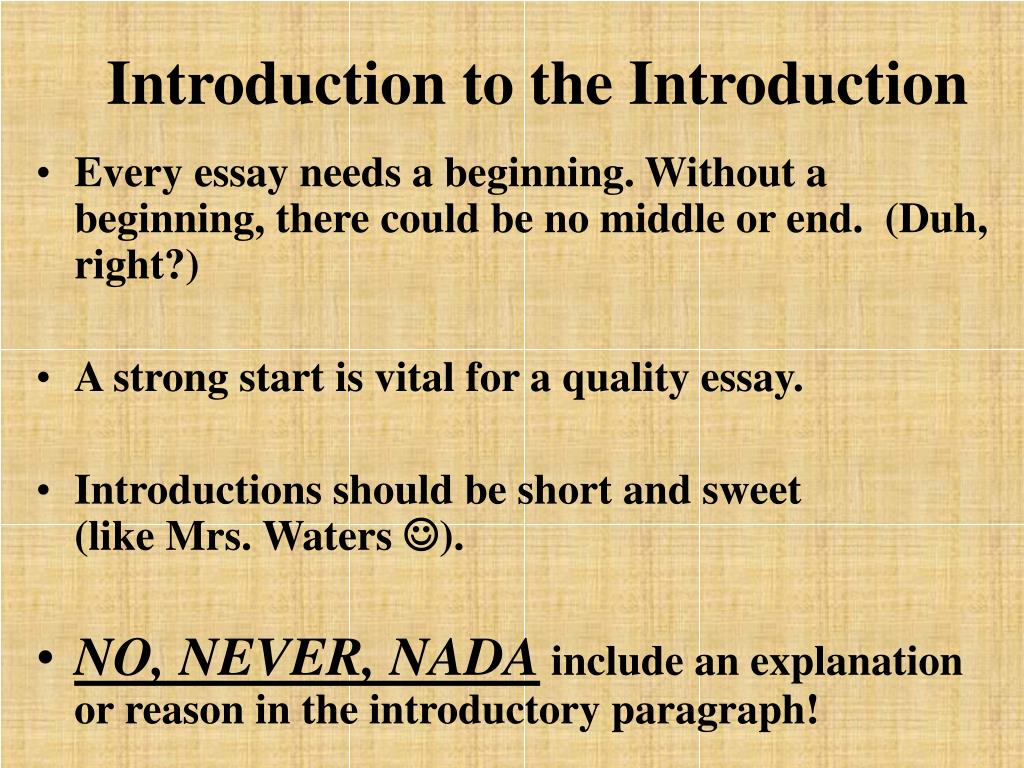 Introduction to the Introduction

• Every essay needs a beginning. Without a beginning, there could be no middle or end. (Duh, right?)

• A strong start is vital for a quality essay.

• Introductions should be short and sweet (like Mrs. Waters ☺).

• NO, NEVER, NADA include an explanation or reason in the introductory paragraph!